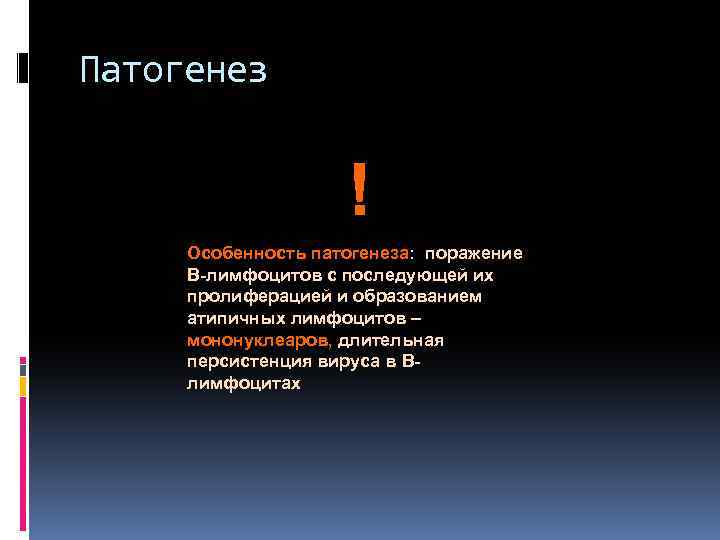 Патогенез

!

Особенность патогенеза: поражение В-лимфоцитов с последующей их пролиферацией и образованием атипичных лимфоцитов – мононуклеаров, длительная персистенция вируса в В-лимфоцитах